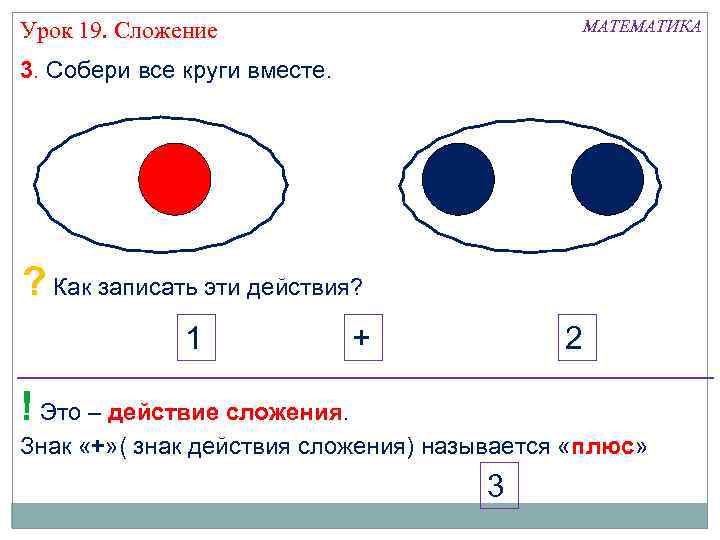 Урок 19. Сложение

МАТЕМАТИКА

3. Собери все круги вместе.

? Как записать эти действия?

1 + 2

! Это – действие сложения.

Знак «+»( знак действия сложения) называется «плюс»

3